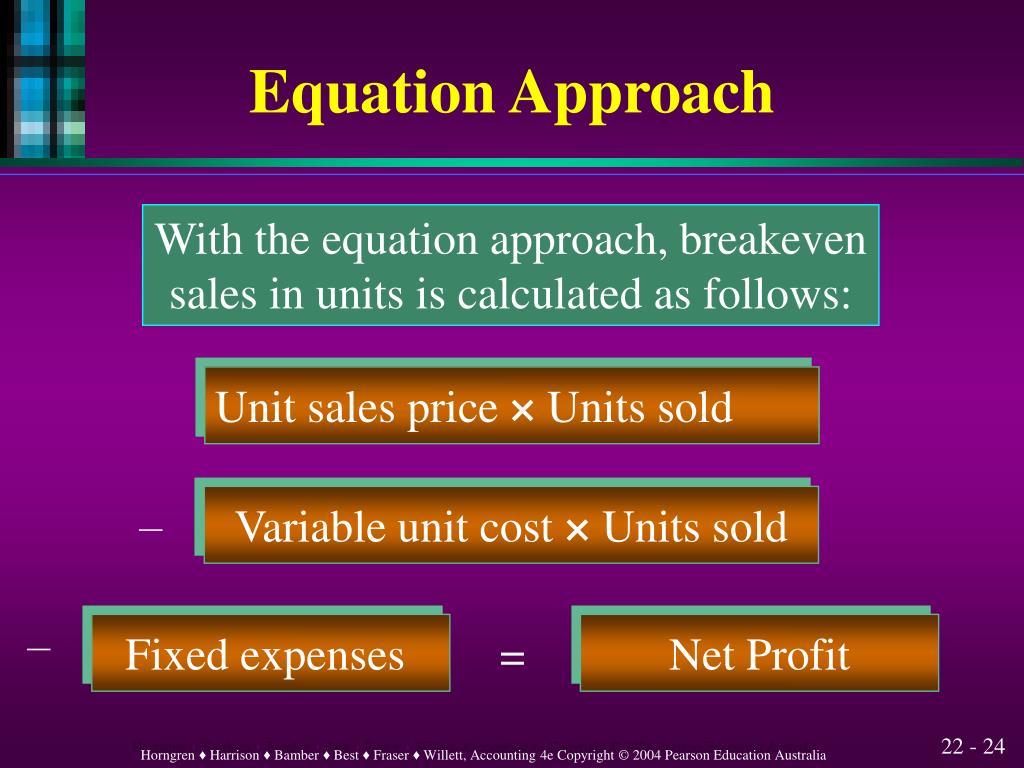 Equation Approach

With the equation approach, breakeven sales in units is calculated as follows:

Unit sales price × Units sold

– Variable unit cost × Units sold

– Fixed expenses = Net Profit

Horngren ♦ Harrison ♦ Bamber ♦ Best ♦ Fraser ♦ Willett, Accounting 4e Copyright © 2004 Pearson Education Australia

22 - 24